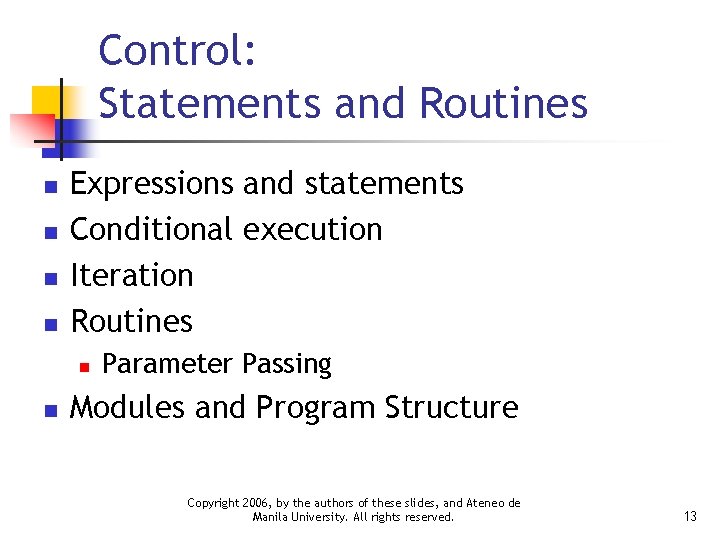 Control:
Statements and Routines

- Expressions and statements
- Conditional execution
- Iteration
- Routines
  - Parameter Passing
- Modules and Program Structure

Copyright 2006, by the authors of these slides, and Ateneo de Manila University. All rights reserved.

13